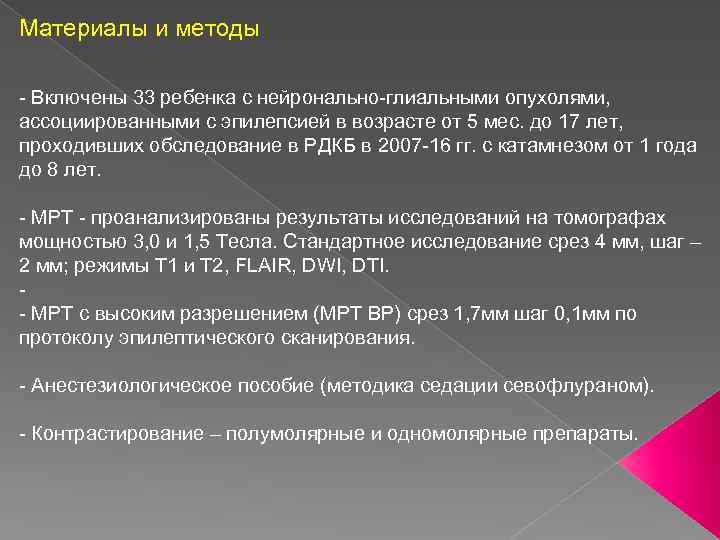 Материалы и методы

- Включены 33 ребенка с нейронально-глиальными опухолями, ассоциированными с эпилепсией в возрасте от 5 мес. до 17 лет, проходивших обследование в РДКБ в 2007-16 гг. с катамнезом от 1 года до 8 лет.

- МРТ - проанализированы результаты исследований на томографах мощностью 3,0 и 1,5 Тесла. Стандартное исследование срез 4 мм, шаг – 2 мм; режимы Т1 и Т2, FLAIR, DWI, DTI.
-
- МРТ с высоким разрешением (МРТ ВР) срез 1,7мм шаг 0,1мм по протоколу эпилептического сканирования.

- Анестезиологическое пособие (методика седации севофлураном).

- Контрастирование – полумолярные и одномолярные препараты.